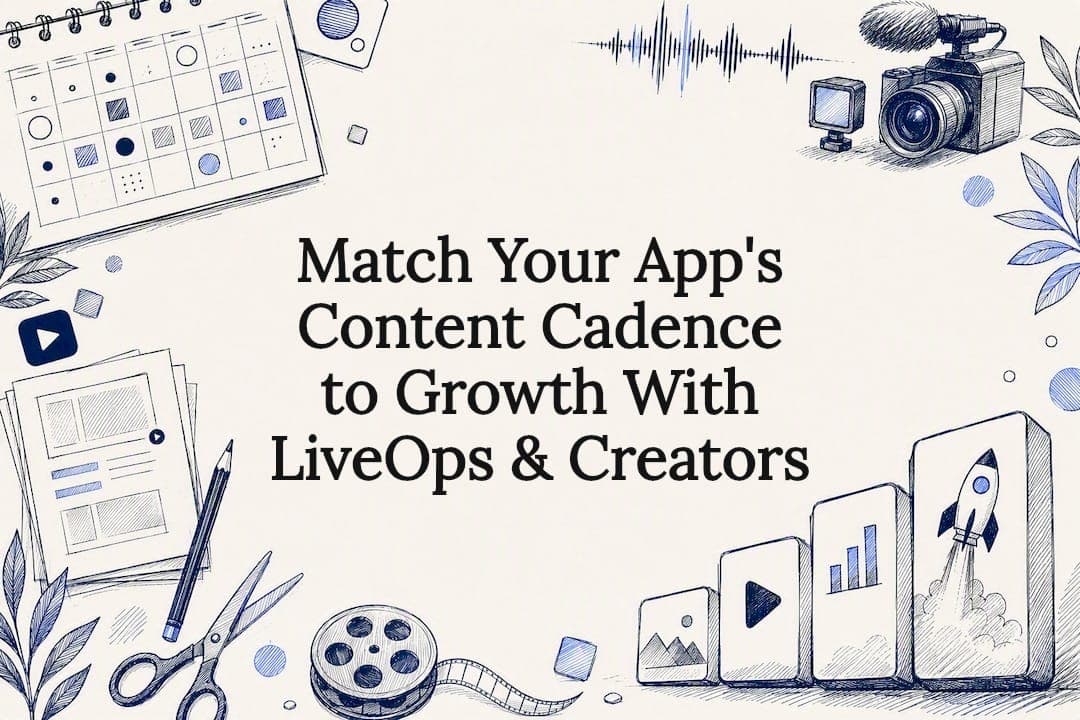 Match Your App's Content Cadence to Growth With LiveOps & Creators